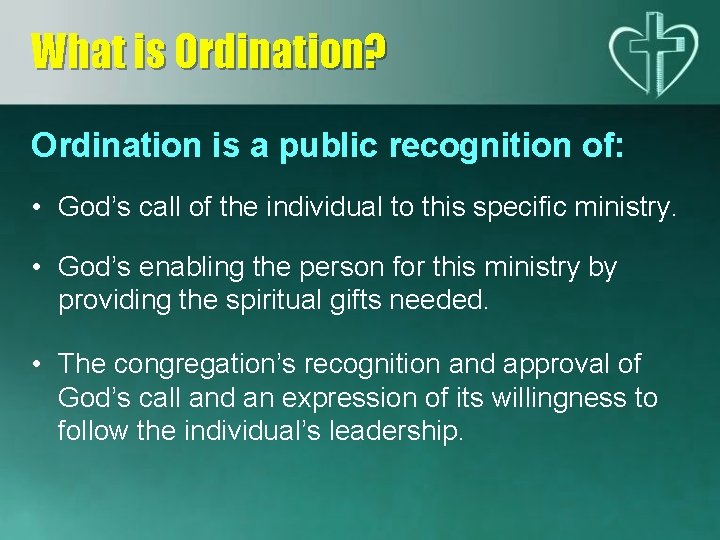 What is Ordination?

Ordination is a public recognition of:

• God’s call of the individual to this specific ministry.

• God’s enabling the person for this ministry by providing the spiritual gifts needed.

• The congregation’s recognition and approval of God’s call and an expression of its willingness to follow the individual’s leadership.